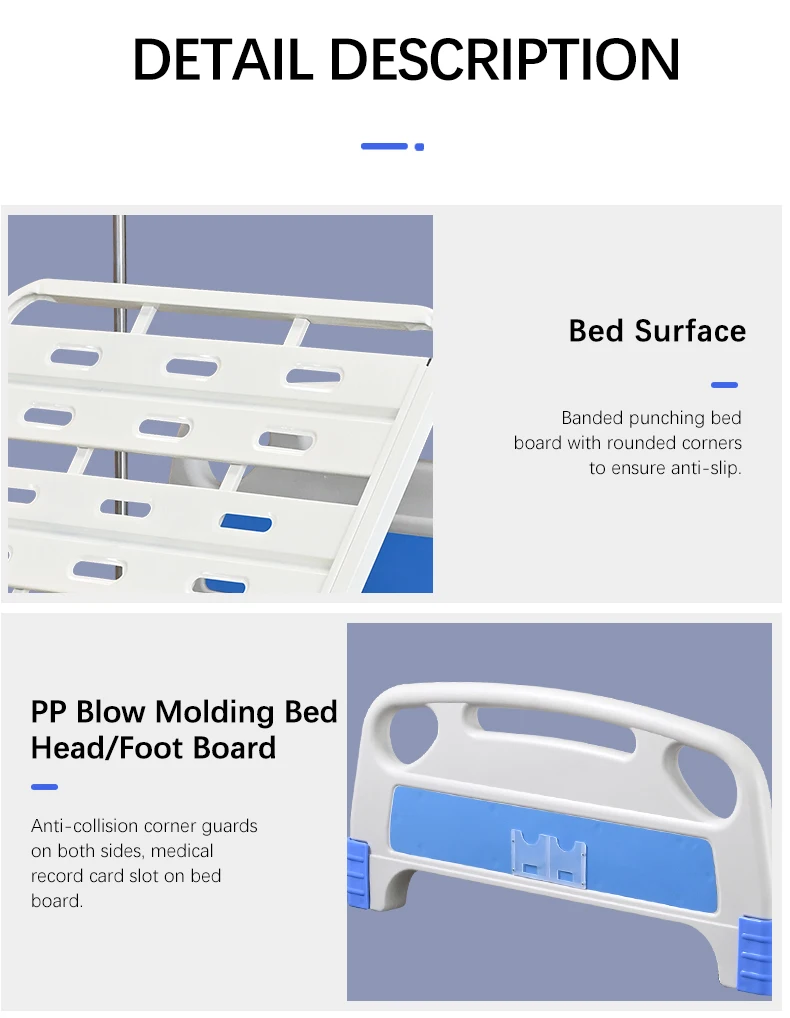 DETAIL DESCRIPTION

Bed Surface

Banded punching bed board with rounded corners to ensure anti-slip.

PP Blow Molding Bed Head/Foot Board

Anti-collision corner guards on both sides, medical record card slot on bed board.